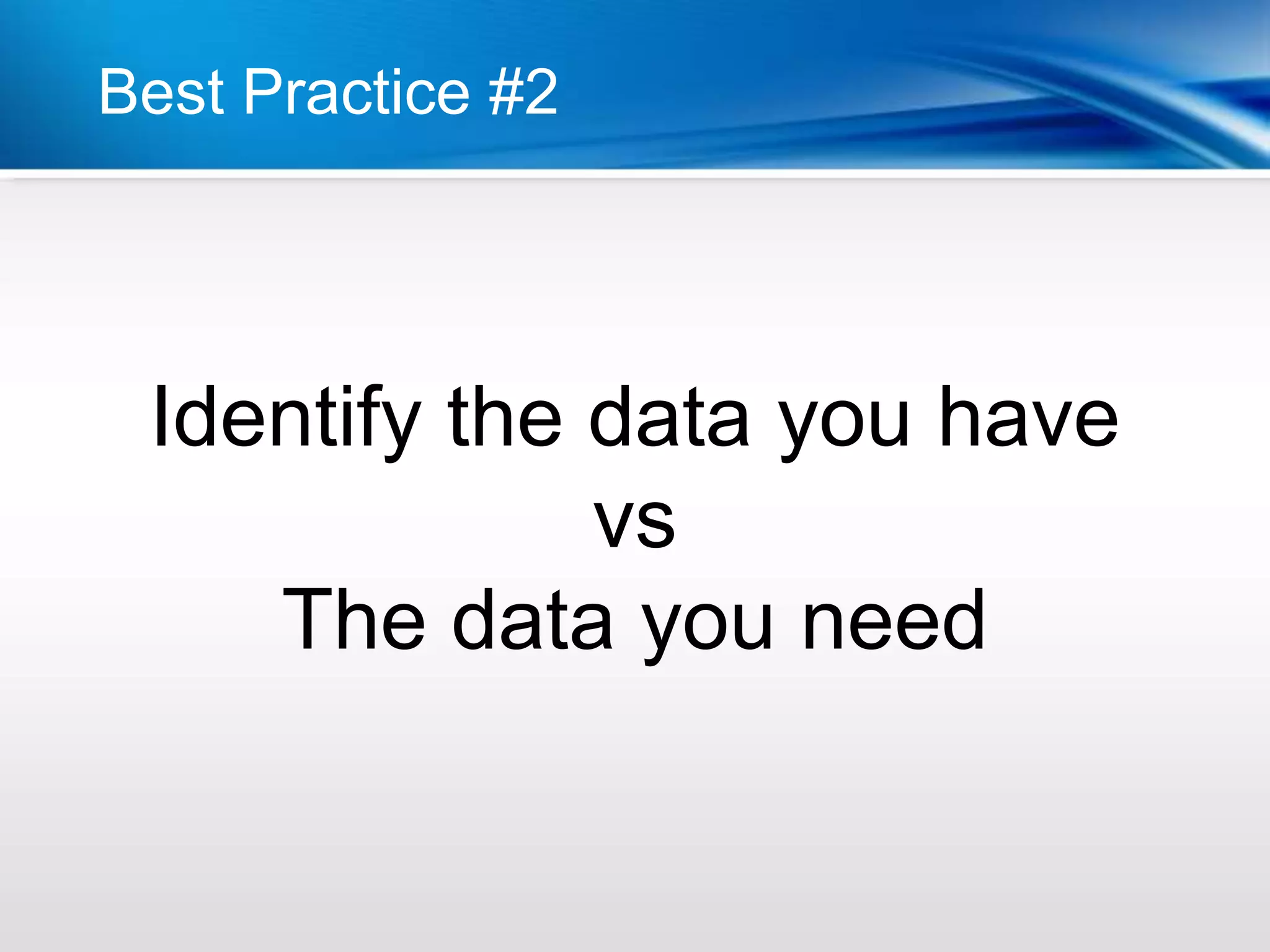 Best Practice #2

Identify the data you have
vs
The data you need